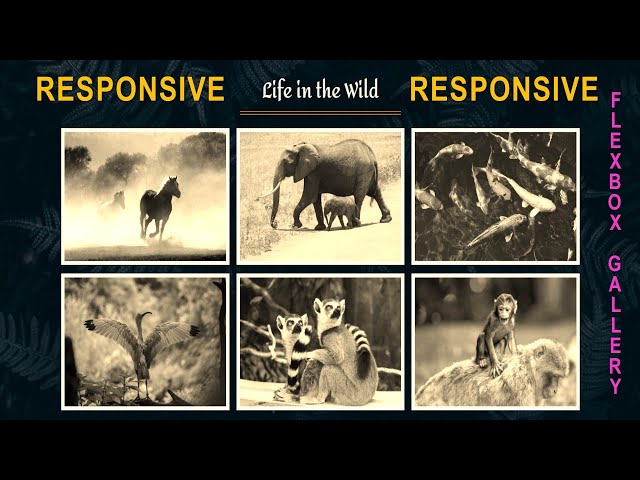 RESPONSIVE

Life in the Wild

RESPONSIVE

FLEXBOX GALLERY